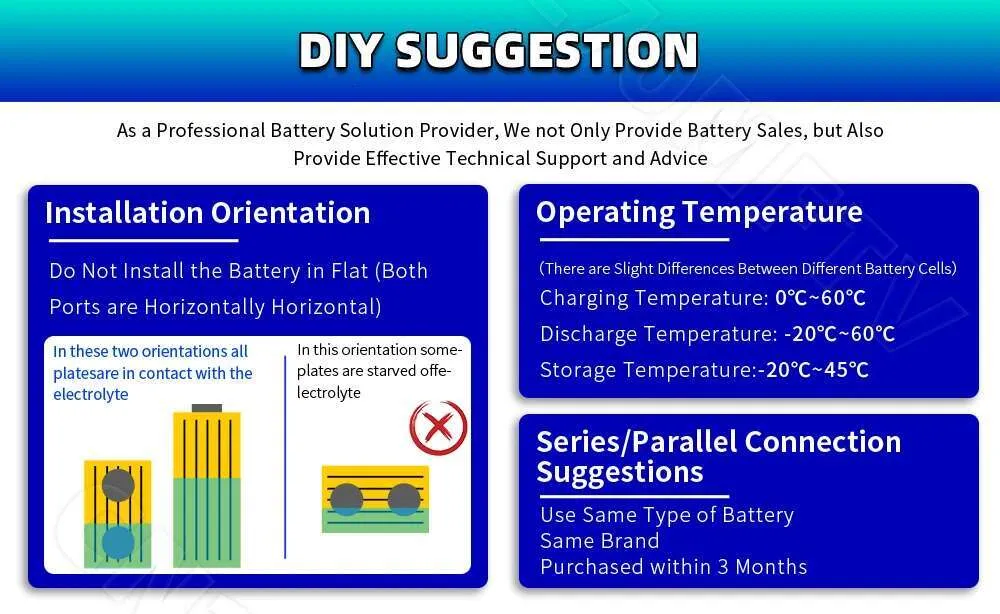 DIY SUGGESTION

As a Professional Battery Solution Provider, We not Only Provide Battery Sales, but Also Provide Effective Technical Support and Advice

Installation Orientation

Do Not Install the Battery in Flat (Both Ports are Horizontally Horizontal)

In these two orientations all platesare in contact with the electrolyte

In this orientation someplates are starved offelectrolyte

Operating Temperature

(There are Slight Differences Between Different Battery Cells)

Charging Temperature: 0℃~60℃

Discharge Temperature: -20℃~60℃

Storage Temperature:-20℃~45℃

Series/Parallel Connection Suggestions

Use Same Type of Battery
Same Brand
Purchased within 3 Months